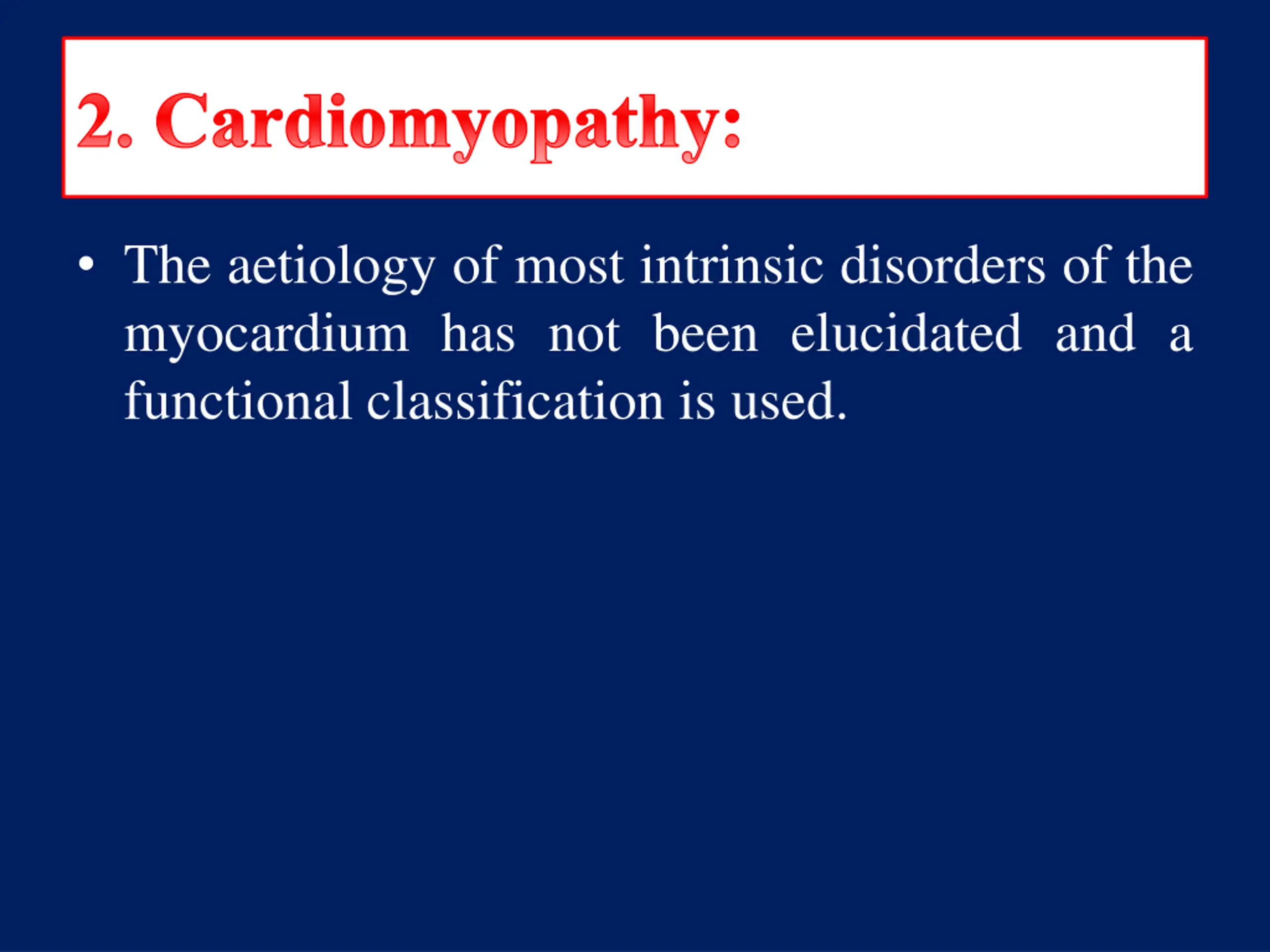 2. Cardiomyopathy:

• The aetiology of most intrinsic disorders of the myocardium has not been elucidated and a functional classification is used.